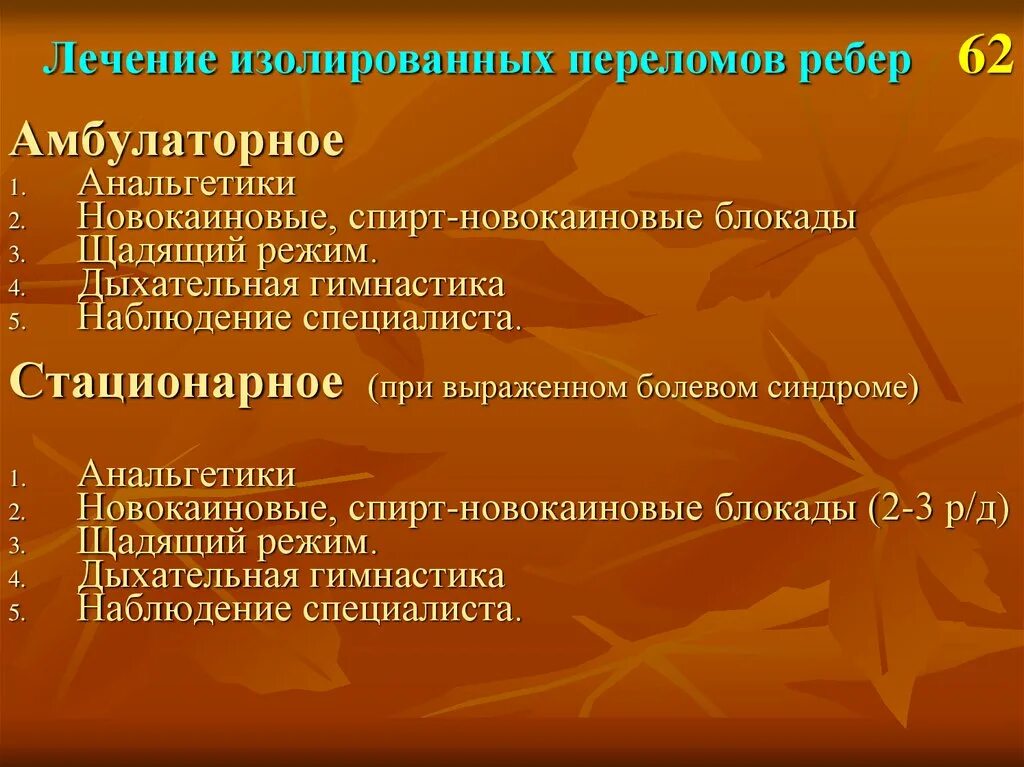 Лечение изолированных переломов ребер 62

Амбулаторное

1. Анальгетики
2. Новокаиновые, спирт-новокаиновые блокады
3. Щадящий режим.
4. Дыхательная гимнастика
5. Наблюдение специалиста.

Стационарное (при выраженном болевом синдроме)

1. Анальгетики
2. Новокаиновые, спирт-новокаиновые блокады (2-3 р/д)
3. Щадящий режим.
4. Дыхательная гимнастика
5. Наблюдение специалиста.